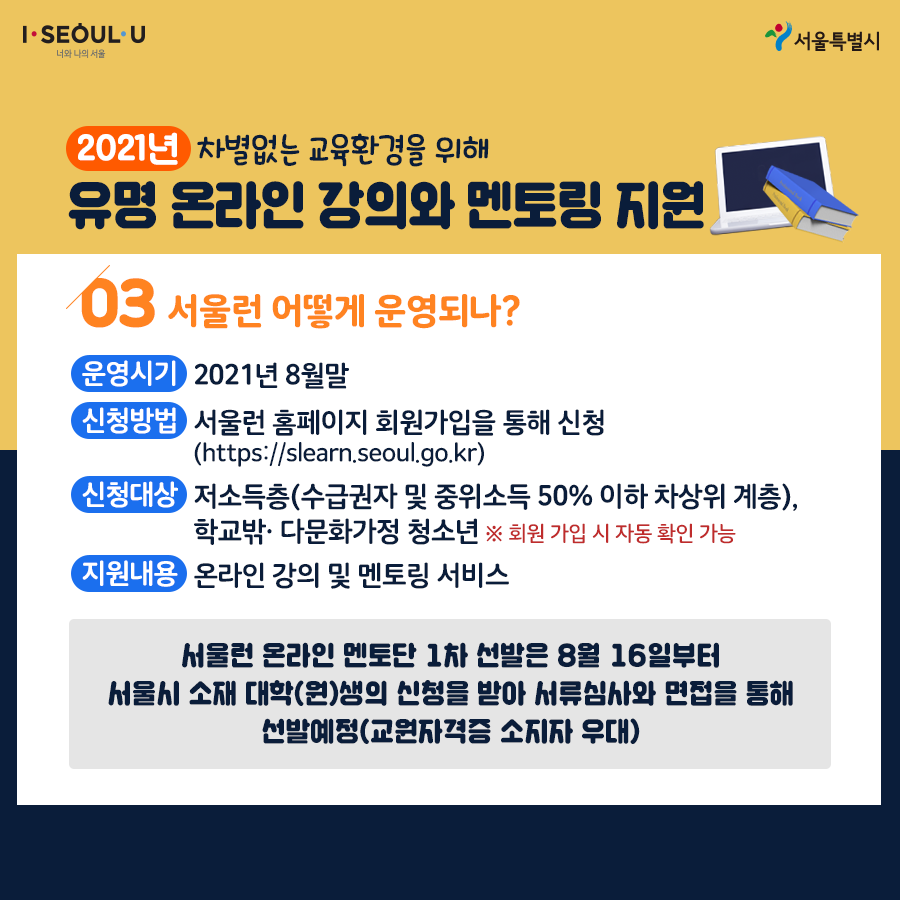 I·SEOUL·U
너와 나의 서울

서울특별시

2021년 차별없는 교육환경을 위해
유명 온라인 강의와 멘토링 지원

03 서울런 어떻게 운영되나?

운영시기 2021년 8월말

신청방법 서울런 홈페이지 회원가입을 통해 신청 (https://slearn.seoul.go.kr)

신청대상 저소득층(수급권자 및 중위소득 50% 이하 차상위 계층), 학교밖· 다문화가정 청소년 ※ 회원 가입 시 자동 확인 가능

지원내용 온라인 강의 및 멘토링 서비스

서울런 온라인 멘토단 1차 선발은 8월 16일부터
서울시 소재 대학(원)생의 신청을 받아 서류심사와 면접을 통해
선발예정(교원자격증 소지자 우대)